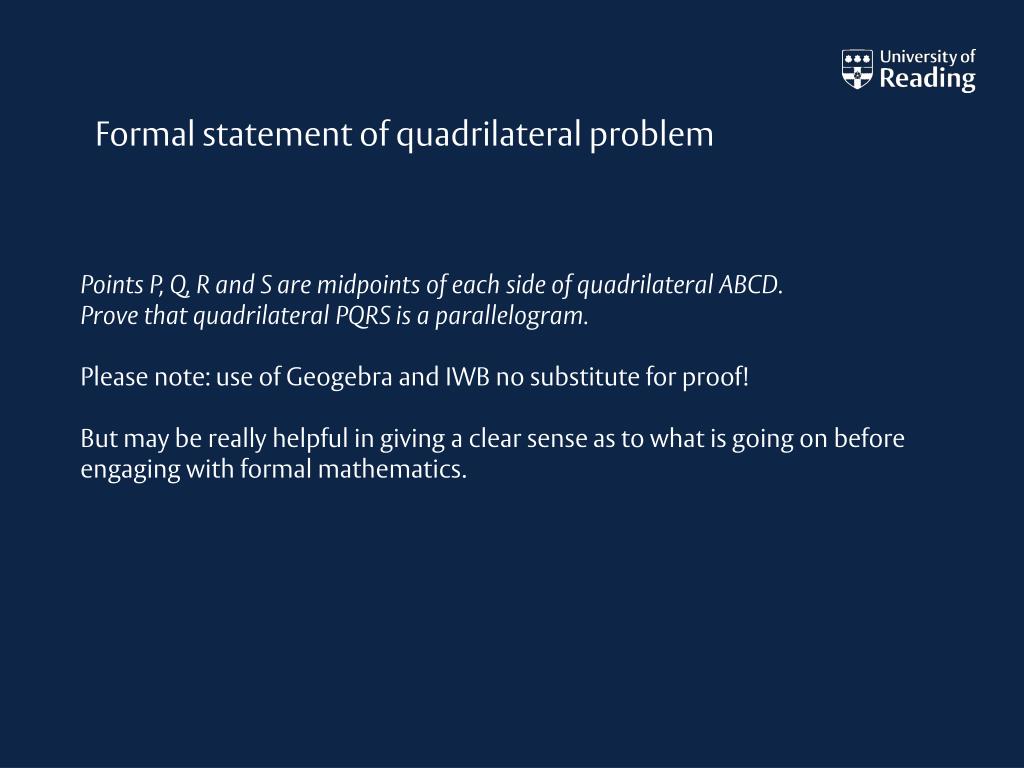 University of Reading

Formal statement of quadrilateral problem

Points P, Q, R and S are midpoints of each side of quadrilateral ABCD.
Prove that quadrilateral PQRS is a parallelogram.

Please note: use of Geogebra and IWB no substitute for proof!

But may be really helpful in giving a clear sense as to what is going on before engaging with formal mathematics.